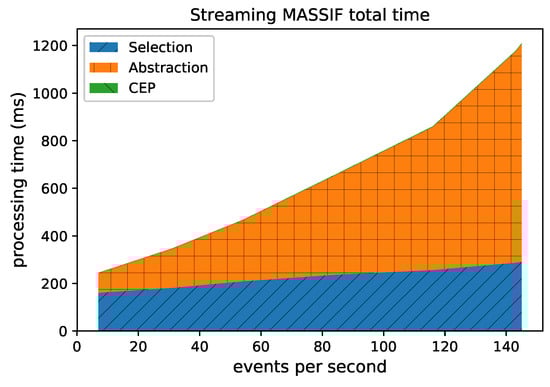 Streaming MASSIF total time

Selection
Abstraction
CEP

processing time (ms)

1200
1000
800
600
400
200
0

0
20
40
60
80
100
120
140

events per second